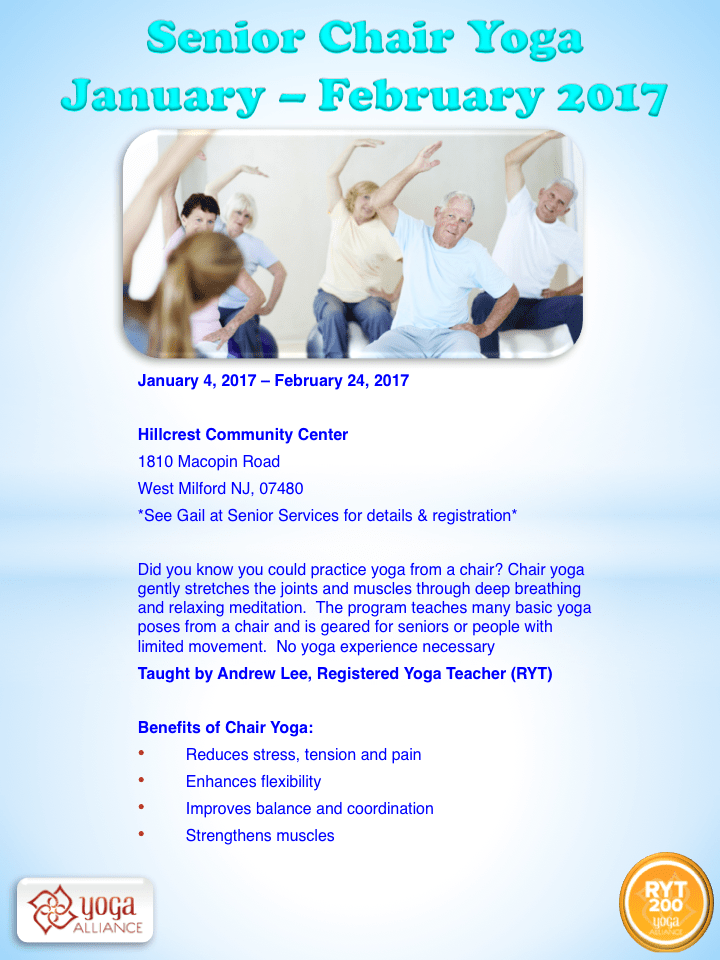 Senior Chair Yoga
January – February 2017

January 4, 2017 – February 24, 2017

Hillcrest Community Center
1810 Macopin Road
West Milford NJ, 07480
*See Gail at Senior Services for details & registration*

Did you know you could practice yoga from a chair? Chair yoga gently stretches the joints and muscles through deep breathing and relaxing meditation. The program teaches many basic yoga poses from a chair and is geared for seniors or people with limited movement. No yoga experience necessary

Taught by Andrew Lee, Registered Yoga Teacher (RYT)

Benefits of Chair Yoga:
• Reduces stress, tension and pain
• Enhances flexibility
• Improves balance and coordination
• Strengthens muscles

yoga ALLIANCE

RYT 200 yoga ALLIANCE